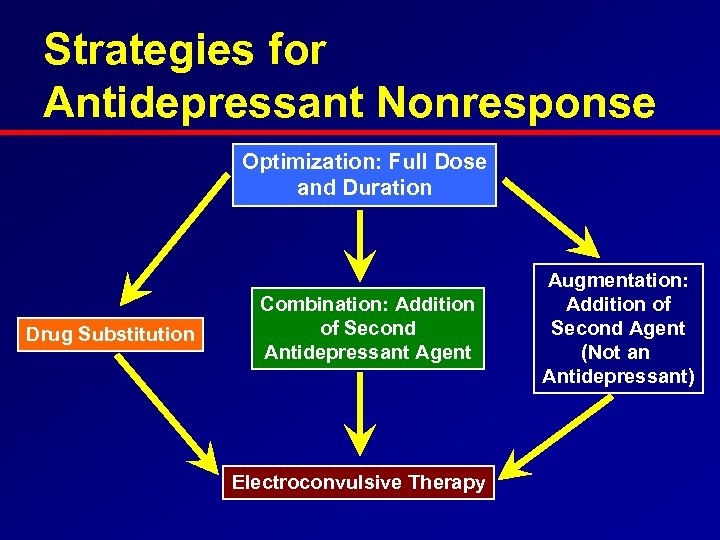 Strategies for Antidepressant Nonresponse

Optimization: Full Dose and Duration

Drug Substitution

Combination: Addition of Second Antidepressant Agent

Augmentation: Addition of Second Agent (Not an Antidepressant)

Electroconvulsive Therapy